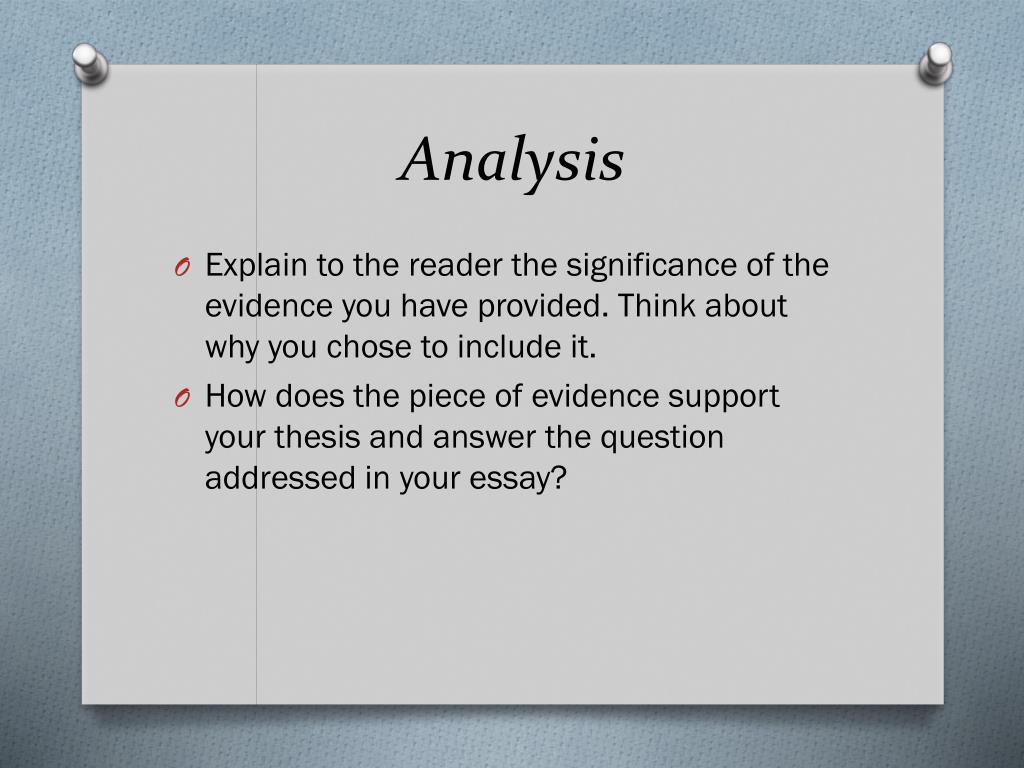 Analysis

O Explain to the reader the significance of the evidence you have provided. Think about why you chose to include it.

O How does the piece of evidence support your thesis and answer the question addressed in your essay?